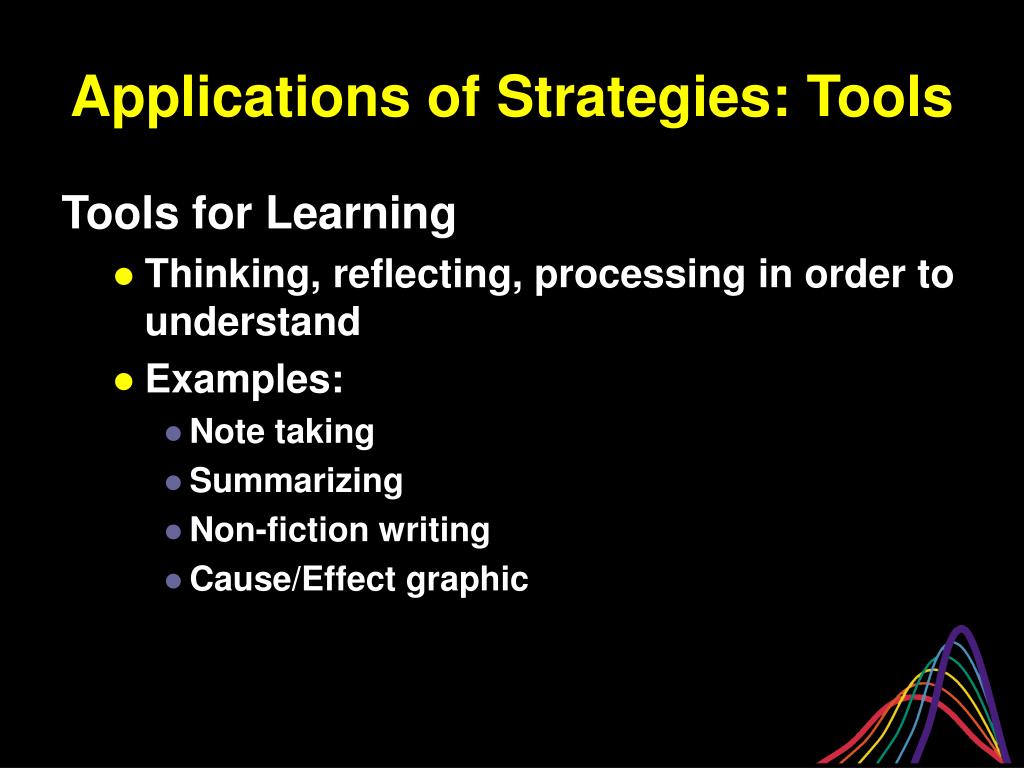 Applications of Strategies: Tools

Tools for Learning

- Thinking, reflecting, processing in order to understand
- Examples:
  - Note taking
  - Summarizing
  - Non-fiction writing
  - Cause/Effect graphic